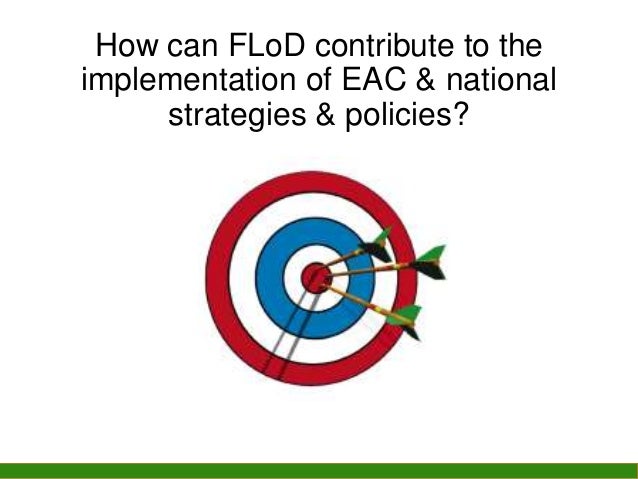 How can FLoD contribute to the implementation of EAC & national strategies & policies?